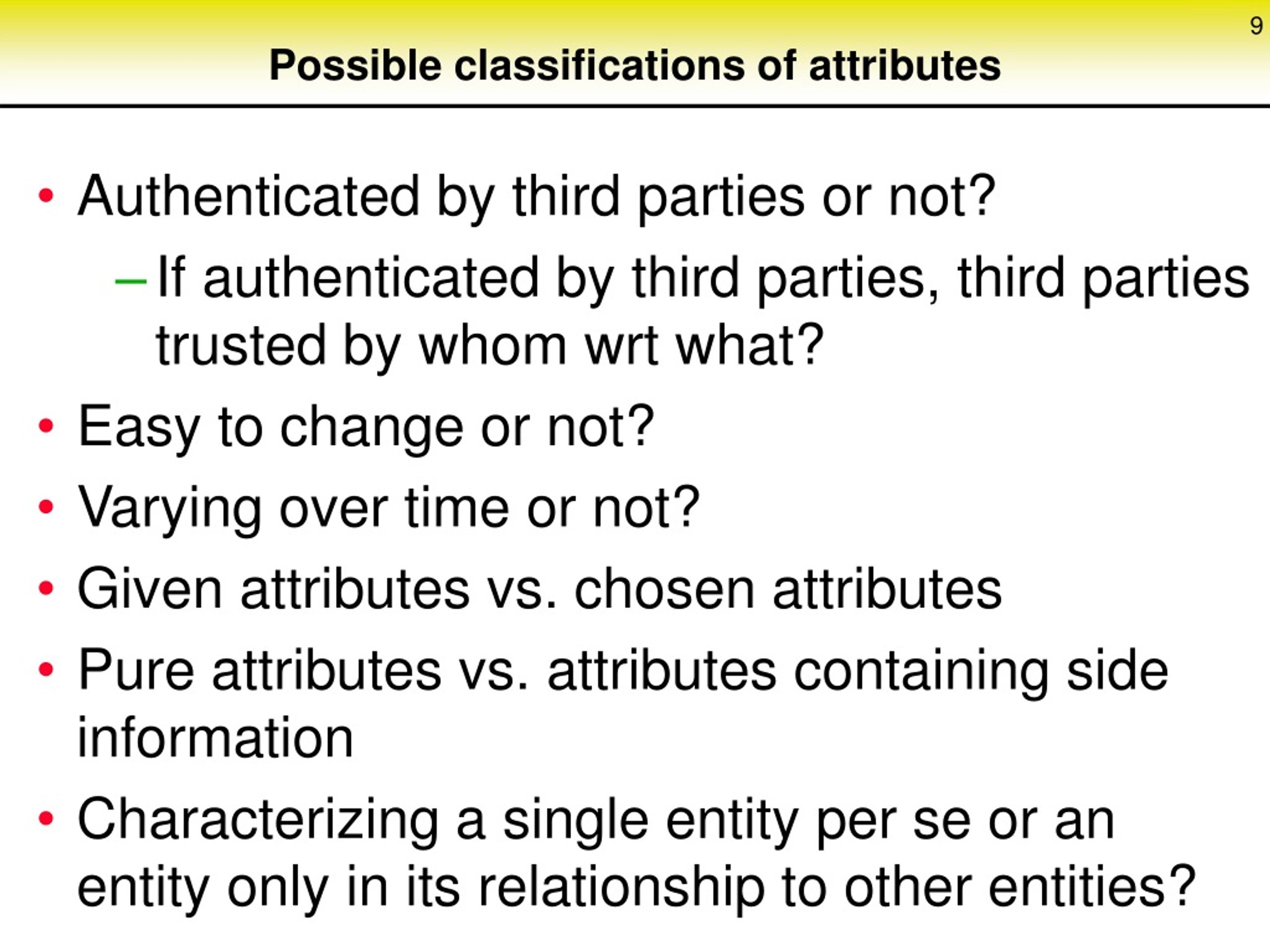 9

Possible classifications of attributes

• Authenticated by third parties or not?
 – If authenticated by third parties, third parties trusted by whom wrt what?
• Easy to change or not?
• Varying over time or not?
• Given attributes vs. chosen attributes
• Pure attributes vs. attributes containing side information
• Characterizing a single entity per se or an entity only in its relationship to other entities?